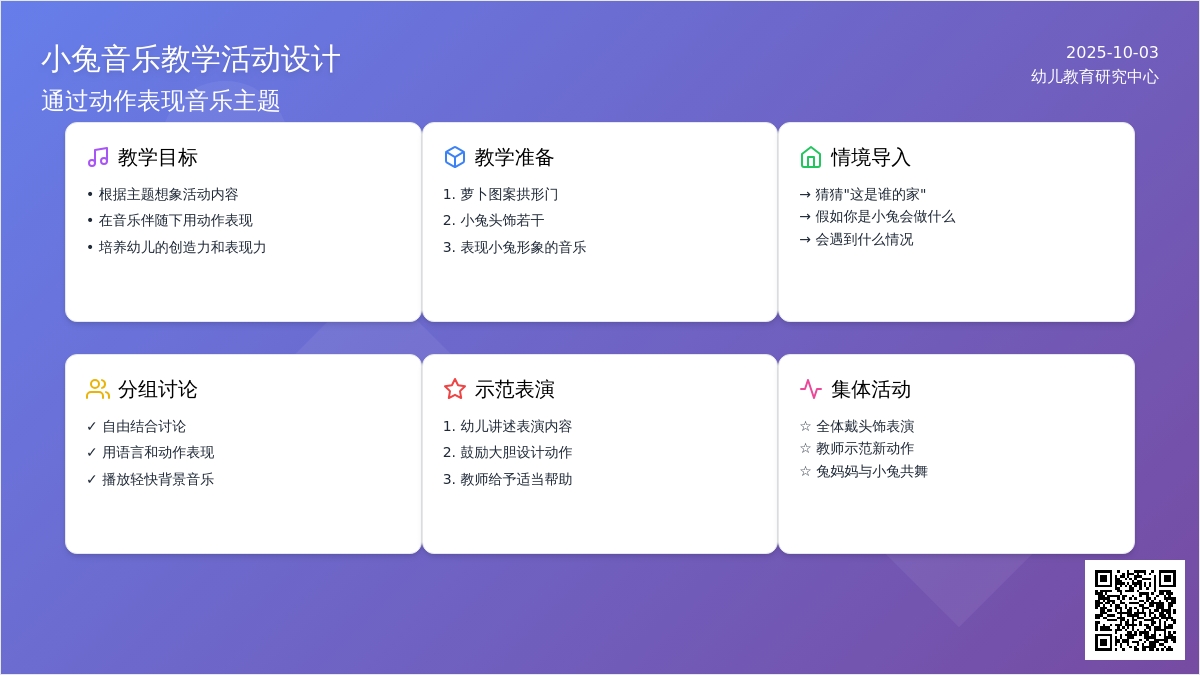 小兔音乐教学活动设计
通过动作表现音乐主题

2025-10-03
幼儿教育研究中心

教学目标
• 根据主题想象活动内容
• 在音乐伴随下用动作表现
• 培养幼儿的创造力和表现力

教学准备
1. 萝卜图案拱形门
2. 小兔头饰若干
3. 表现小兔形象的音乐

情境导入
→ 猜猜"这是谁的家"
→ 假如你是小兔会做什么
→ 会遇到什么情况

分组讨论
✓ 自由结合讨论
✓ 用语言和动作表现
✓ 播放轻快背景音乐

示范表演
1. 幼儿讲述表演内容
2. 鼓励大胆设计动作
3. 教师给予适当帮助

集体活动
☆ 全体戴头饰表演
☆ 教师示范新动作
☆ 兔妈妈与小兔共舞